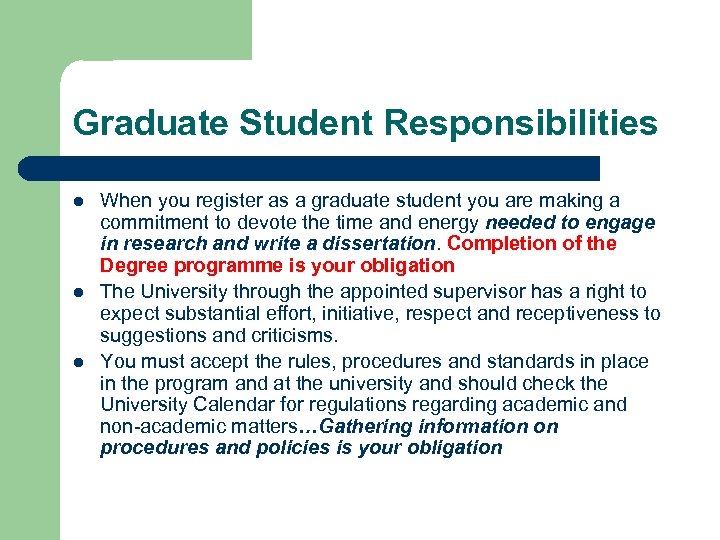 Graduate Student Responsibilities

- When you register as a graduate student you are making a commitment to devote the time and energy needed to engage in research and write a dissertation. Completion of the Degree programme is your obligation
- The University through the appointed supervisor has a right to expect substantial effort, initiative, respect and receptiveness to suggestions and criticisms.
- You must accept the rules, procedures and standards in place in the program and at the university and should check the University Calendar for regulations regarding academic and non-academic matters…Gathering information on procedures and policies is your obligation